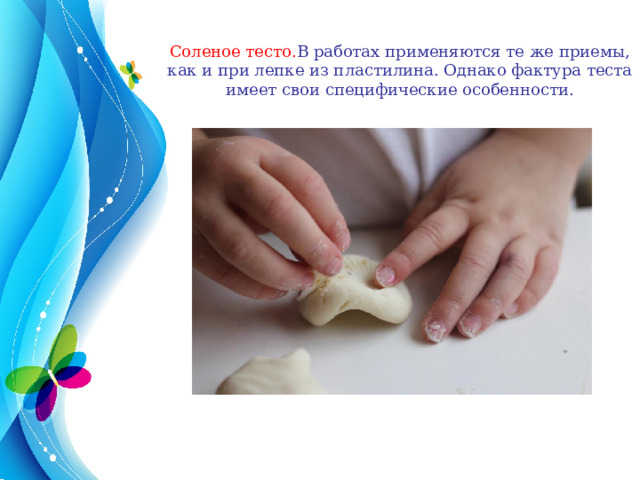 Соленое тесто.В работах применяются те же приемы, как и при лепке из пластилина. Однако фактура теста имеет свои специфические особенности.